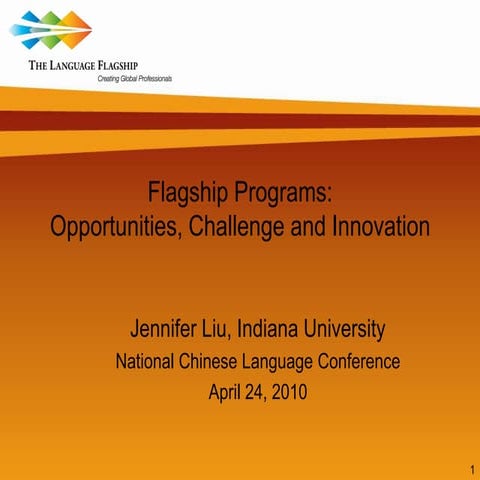 THE LANGUAGE FLAGSHIP
Creating Global Professionals

Flagship Programs:
Opportunities, Challenge and Innovation

Jennifer Liu, Indiana University
National Chinese Language Conference
April 24, 2010

1